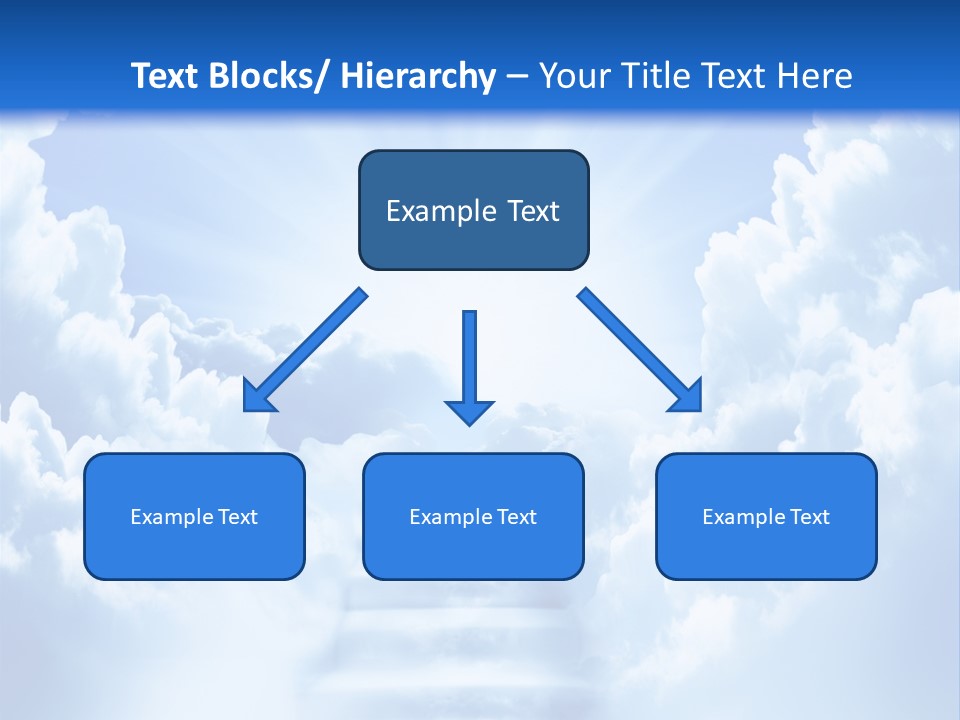 Text Blocks/ Hierarchy – Your Title Text Here

Example Text

Example Text

Example Text

Example Text